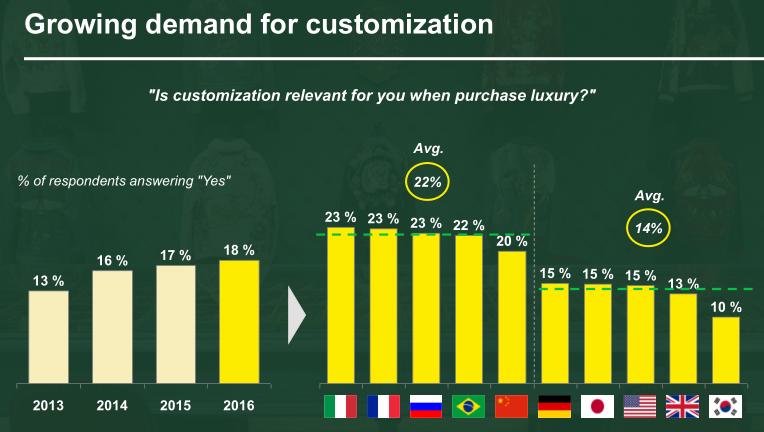 Growing demand for customization

"Is customization relevant for you when purchase luxury?"

% of respondents answering "Yes"

13 %
16 %
17 %
18 %

2013
2014
2015
2016

Avg.
22%

23 %
23 %
23 %
22 %
20 %

Avg.
14%

15 %
15 %
15 %
13 %
10 %